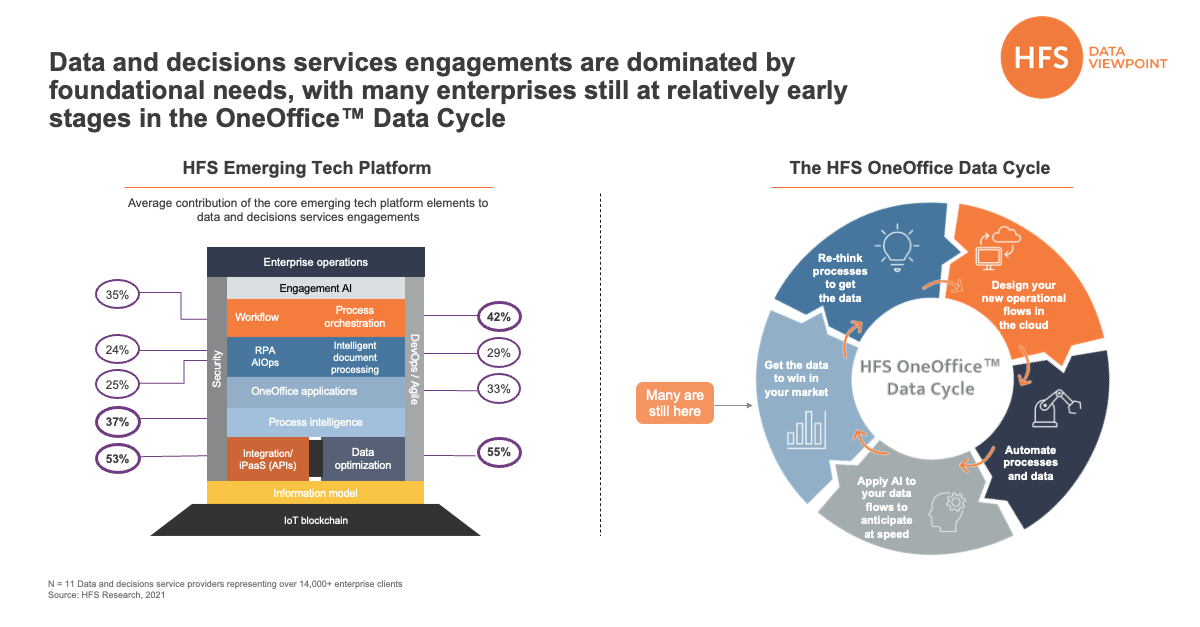 Data and decisions services engagements are dominated by foundational needs, with many enterprises still at relatively early stages in the OneOffice™ Data Cycle

HFS DATA VIEWPOINT

HFS Emerging Tech Platform

Average contribution of the core emerging tech platform elements to data and decisions services engagements

Enterprise operations

Engagement AI

Workflow

Process orchestration

RPA AIOps

Intelligent document processing

OneOffice applications

Process intelligence

Integration/ iPaaS (APIs)

Data optimization

Information model

IoT blockchain

Security

DevOps / Agile

35%

24%

25%

37%

53%

42%

29%

33%

55%

The HFS OneOffice Data Cycle

Re-think processes to get the data

Design your new operational flows in the cloud

Automate processes and data

Apply AI to your data flows to anticipate at speed

Get the data to win in your market

HFS OneOffice™ Data Cycle

Many are still here

N = 11 Data and decisions service providers representing over 14,000+ enterprise clients
Source: HFS Research, 2021